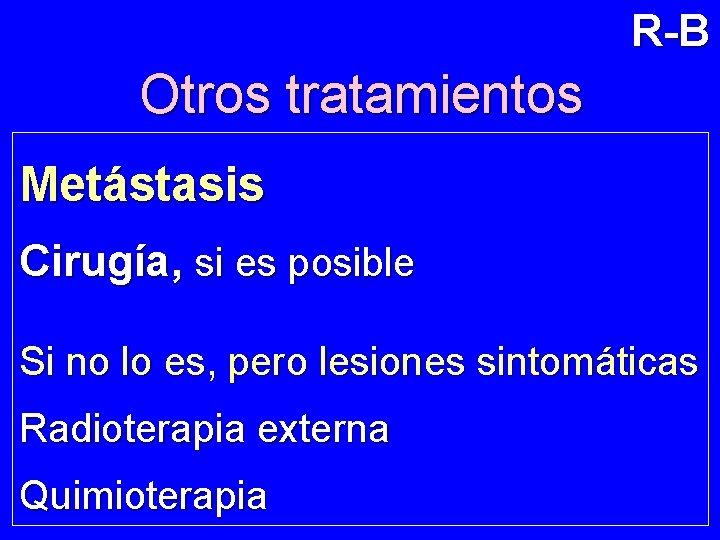 R-B

Otros tratamientos

Metástasis

Cirugía, si es posible

Si no lo es, pero lesiones sintomáticas

Radioterapia externa

Quimioterapia